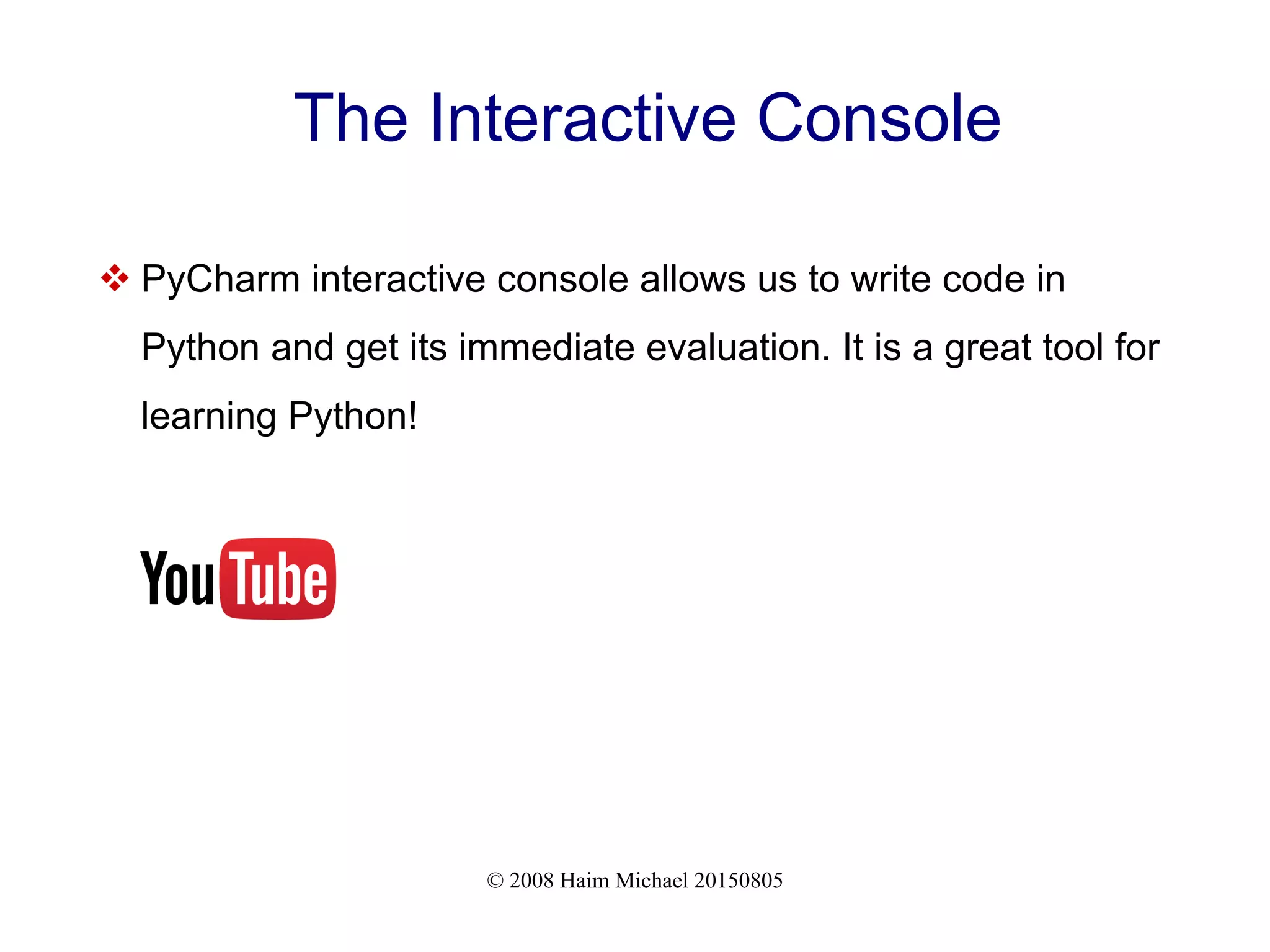 The Interactive Console

❖ PyCharm interactive console allows us to write code in Python and get its immediate evaluation. It is a great tool for learning Python!

YouTube

© 2008 Haim Michael 20150805